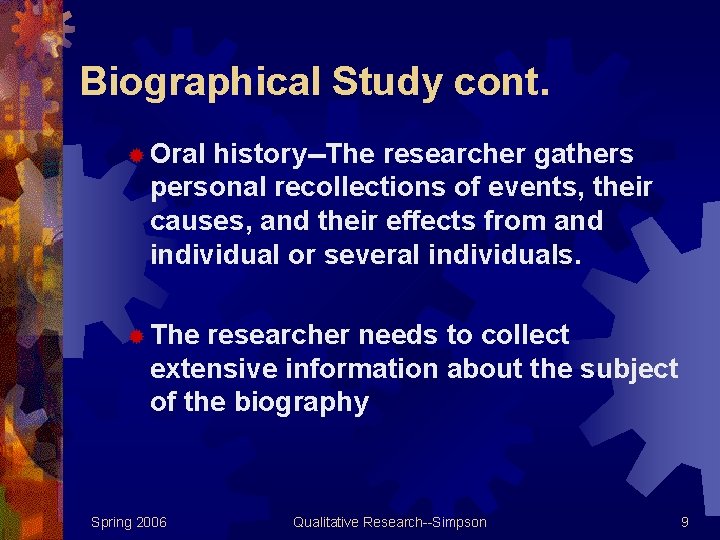 Biographical Study cont.

Oral history--The researcher gathers personal recollections of events, their causes, and their effects from and individual or several individuals.

The researcher needs to collect extensive information about the subject of the biography

Spring 2006

Qualitative Research--Simpson

9